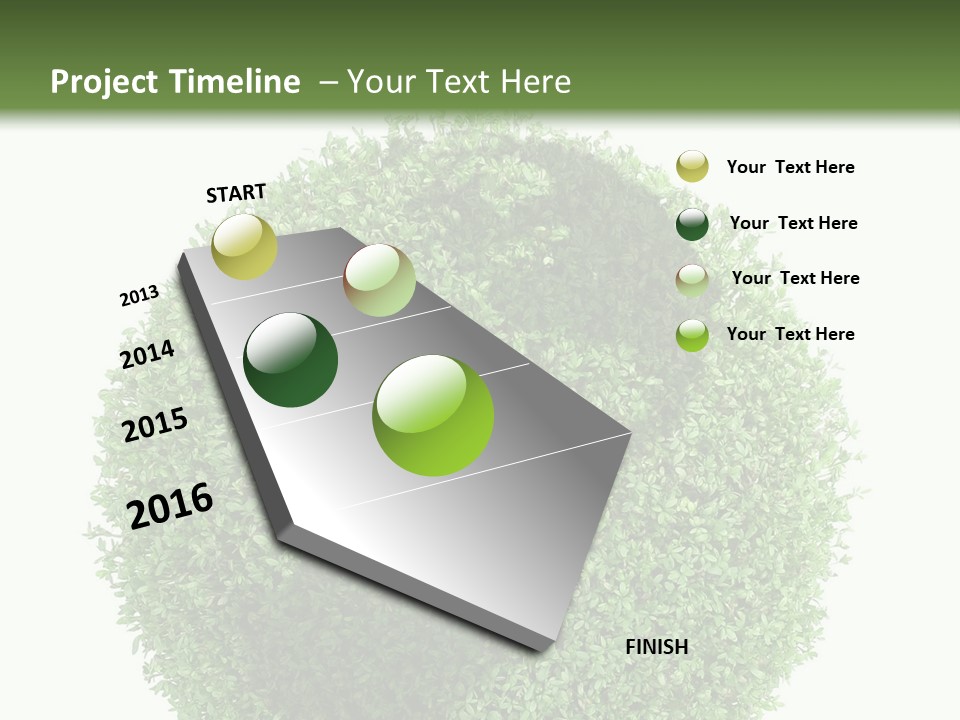 Project Timeline – Your Text Here

START

2013

2014

2015

2016

FINISH

Your Text Here

Your Text Here

Your Text Here

Your Text Here